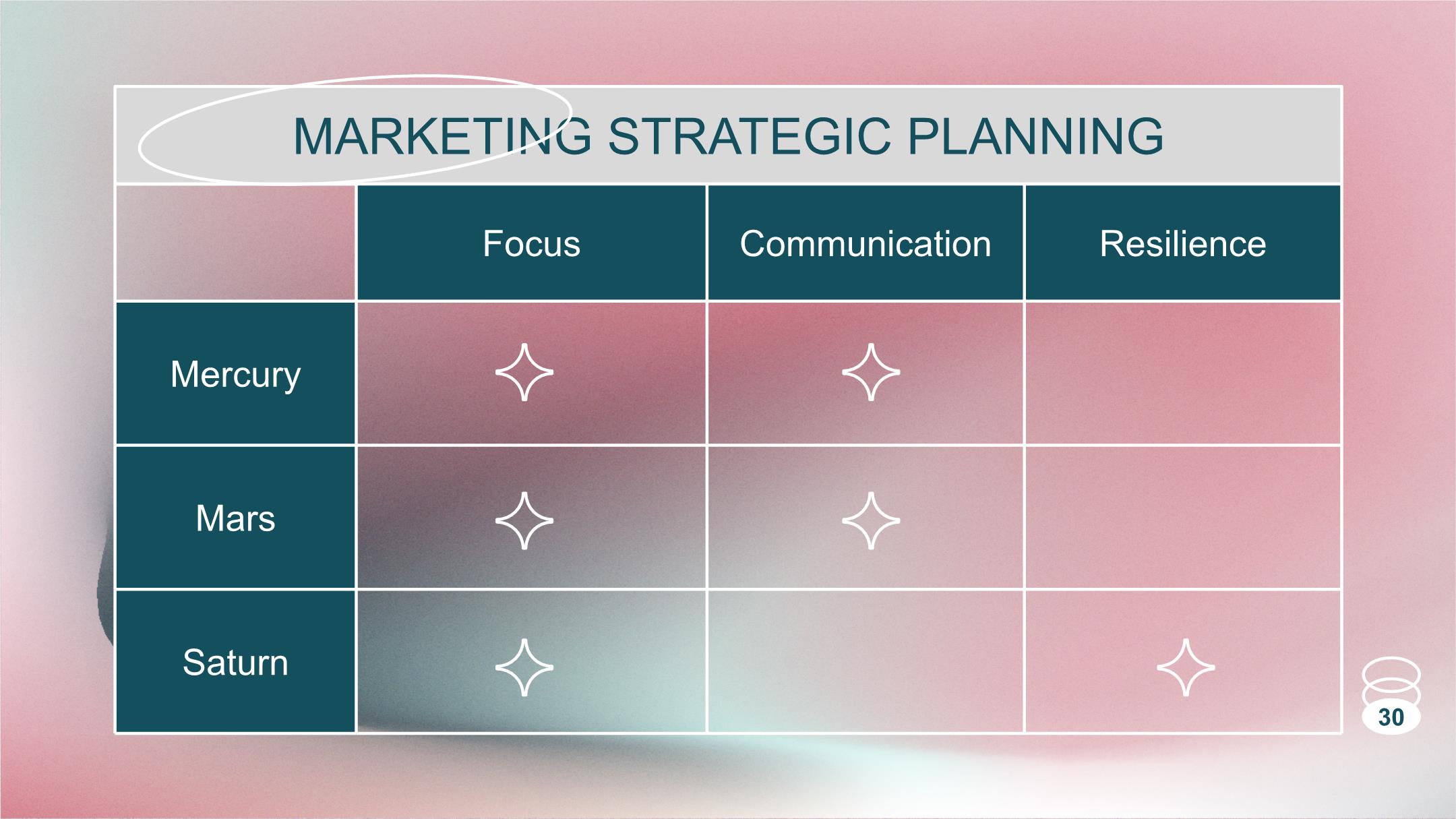 MARKETING STRATEGIC PLANNING

| | Focus | Communication | Resilience |
|---|---|---|---|
| Mercury | ✧ | ✧ | |
| Mars | ✧ | ✧ | |
| Saturn | ✧ | | ✧ |

30